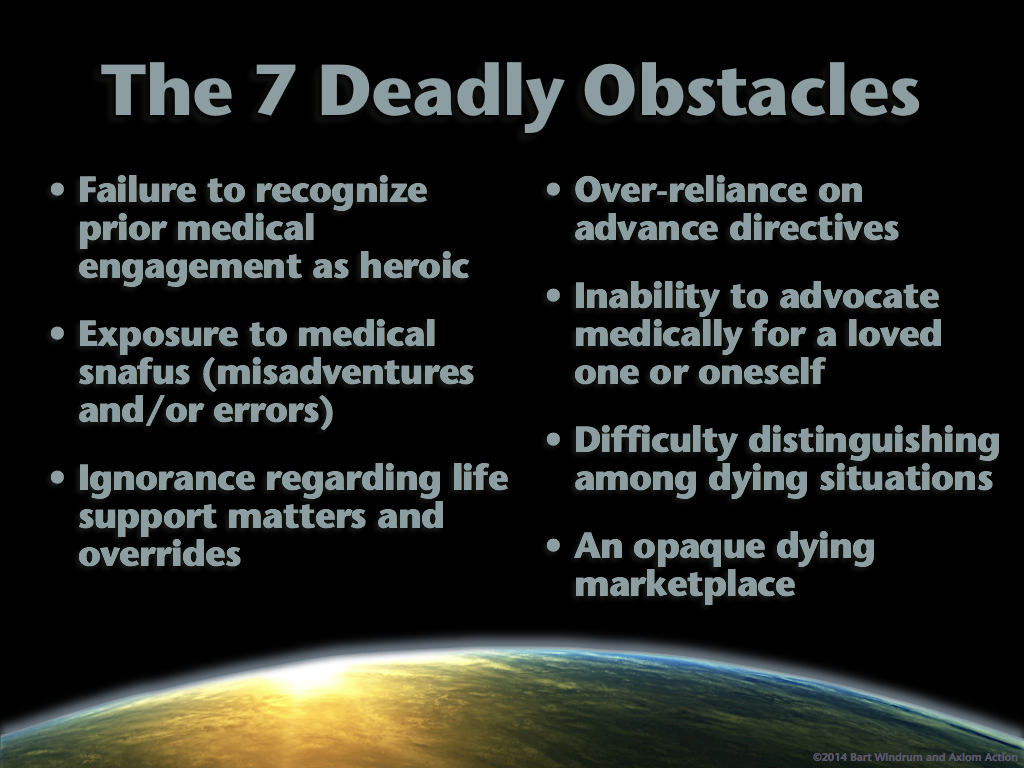 The 7 Deadly Obstacles

• Failure to recognize prior medical engagement as heroic

• Exposure to medical snafus (misadventures and/or errors)

• Ignorance regarding life support matters and overrides

• Over-reliance on advance directives

• Inability to advocate medically for a loved one or oneself

• Difficulty distinguishing among dying situations

• An opaque dying marketplace

©2014 Bart Windrum and Axiom Action